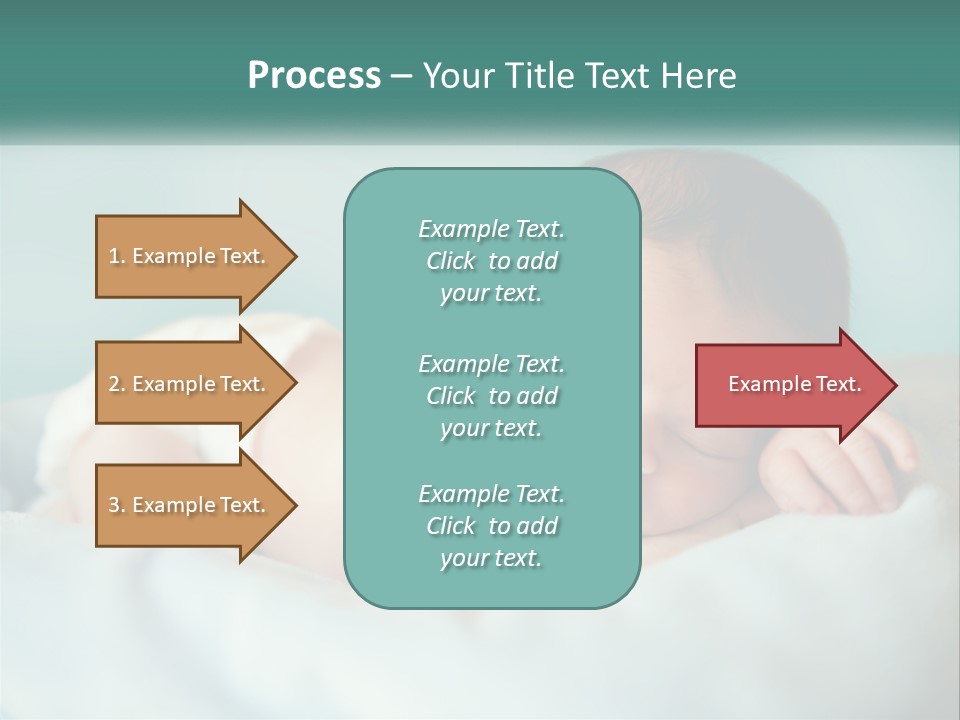 Process – Your Title Text Here

1. Example Text.

2. Example Text.

3. Example Text.

Example Text. Click to add your text.

Example Text. Click to add your text.

Example Text. Click to add your text.

Example Text.